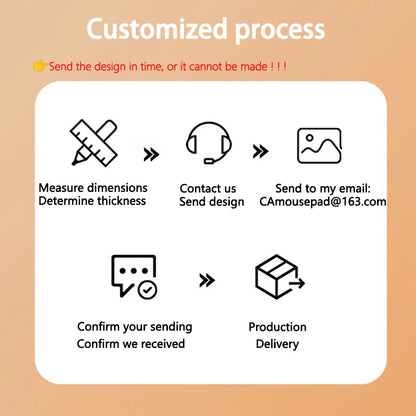 Customized process

👉Send the design in time, or it cannot be made ! ! !

Measure dimensions
Determine thickness

Contact us
Send design

Send to my email:
CAmousepad@163.com

Confirm your sending
Confirm we received

Production
Delivery